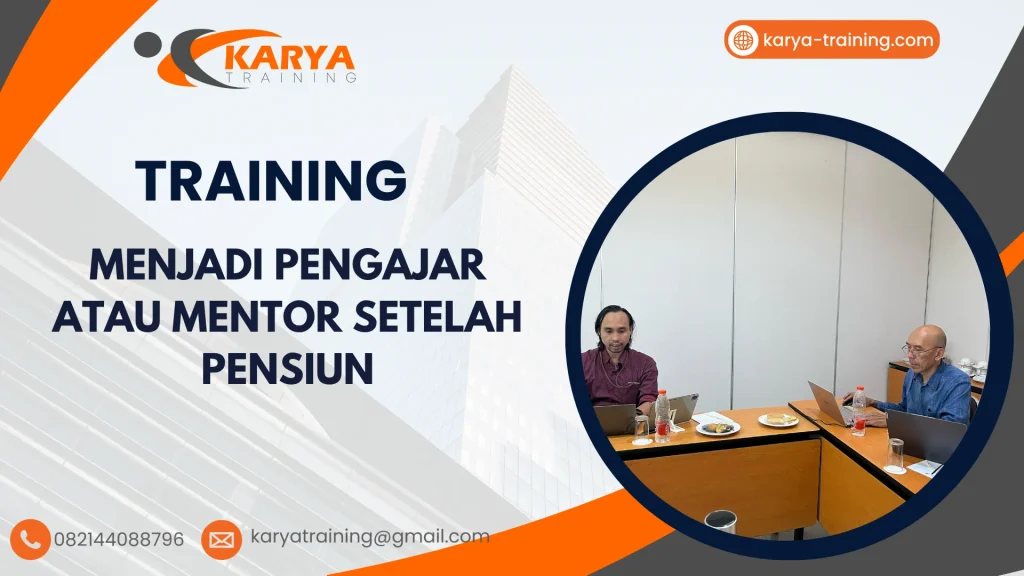 KARYA
TRAINING

karya-training.com

TRAINING

MENJADI PENGAJAR ATAU MENTOR SETELAH PENSIUN

082144088796

karyatraining@gmail.com